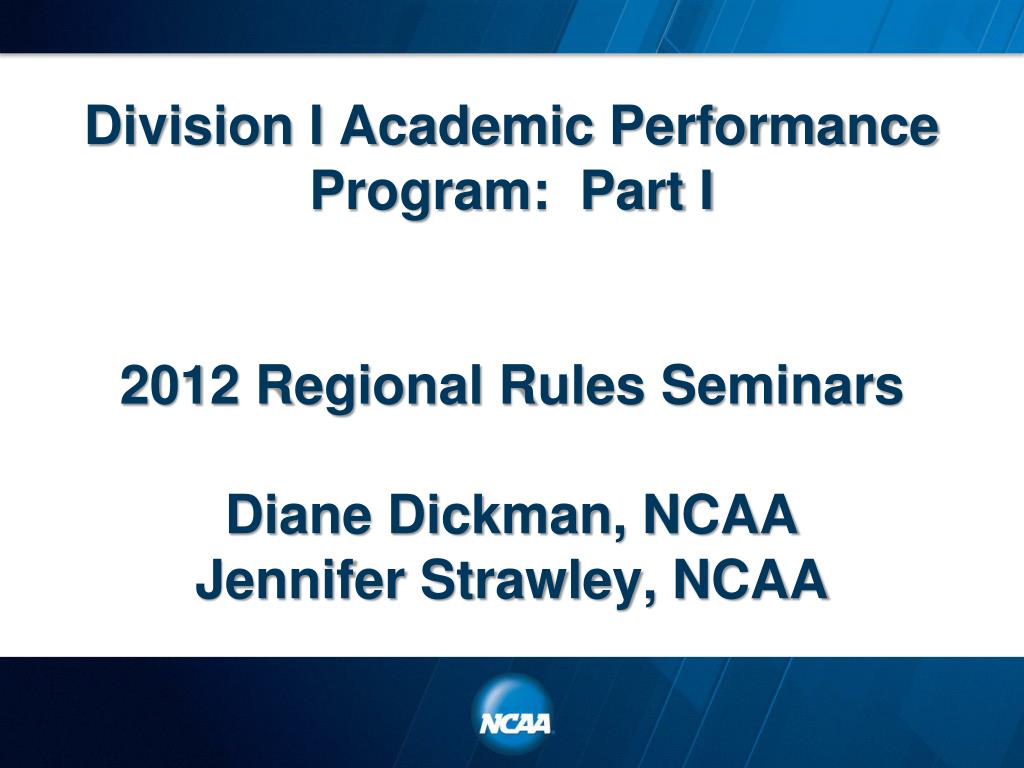 Division I Academic Performance Program:  Part I

2012 Regional Rules Seminars

Diane Dickman, NCAA
Jennifer Strawley, NCAA

NCAA